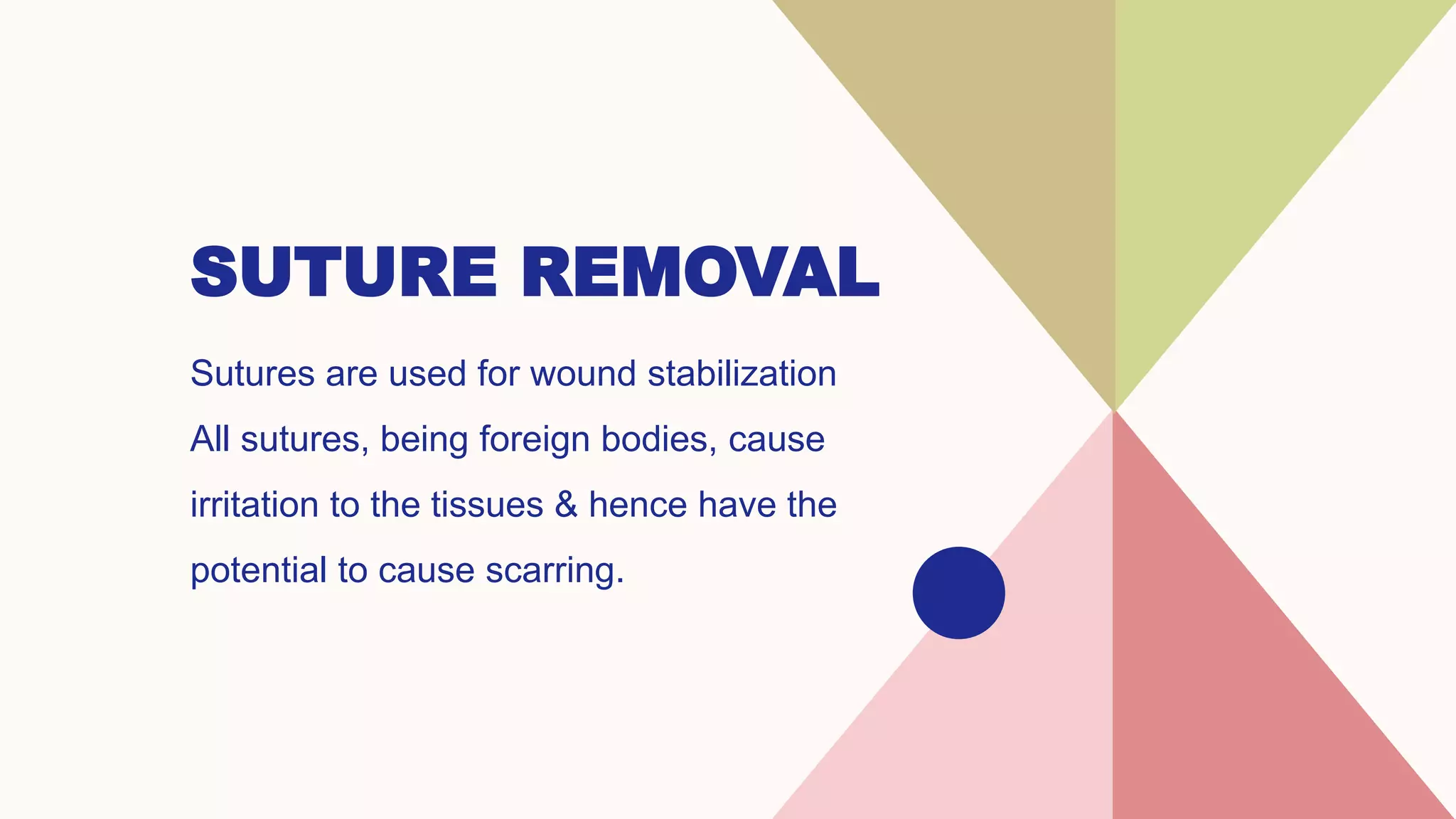 SUTURE REMOVAL

Sutures are used for wound stabilization

All sutures, being foreign bodies, cause irritation to the tissues & hence have the potential to cause scarring.